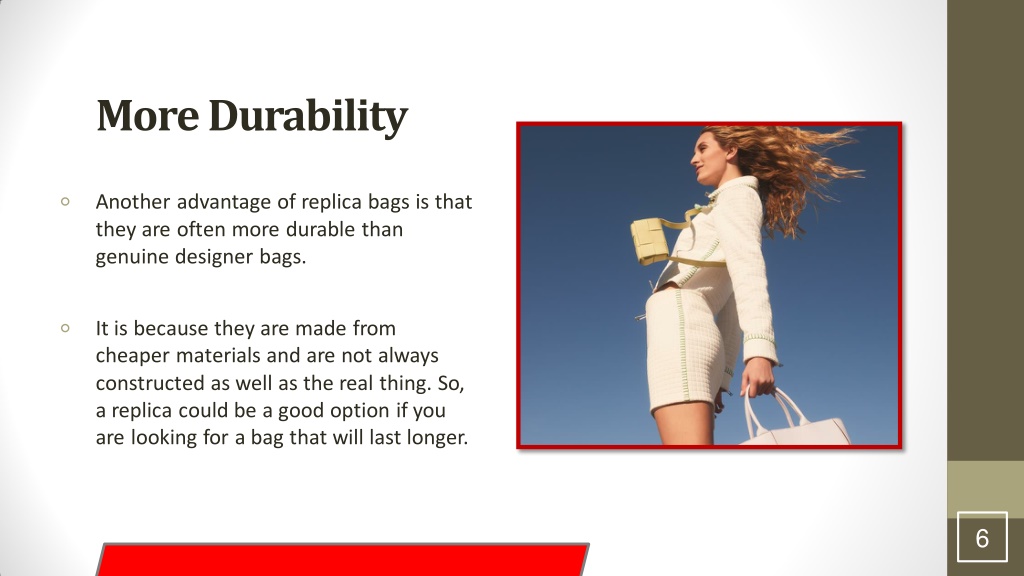 More Durability

◦ Another advantage of replica bags is that they are often more durable than genuine designer bags.

◦ It is because they are made from cheaper materials and are not always constructed as well as the real thing. So, a replica could be a good option if you are looking for a bag that will last longer.

6